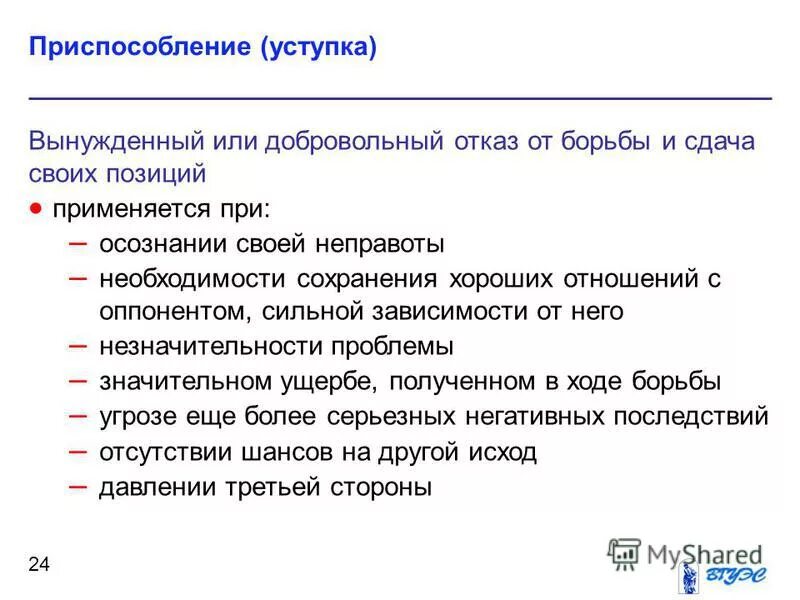 Приспособление (уступка)

Вынужденный или добровольный отказ от борьбы и сдача своих позиций

● применяется при:

– осознании своей неправоты
– необходимости сохранения хороших отношений с оппонентом, сильной зависимости от него
– незначительности проблемы
– значительном ущербе, полученном в ходе борьбы
– угрозе еще более серьезных негативных последствий
– отсутствии шансов на другой исход
– давлении третьей стороны

24

MyShared

ВГУЭС